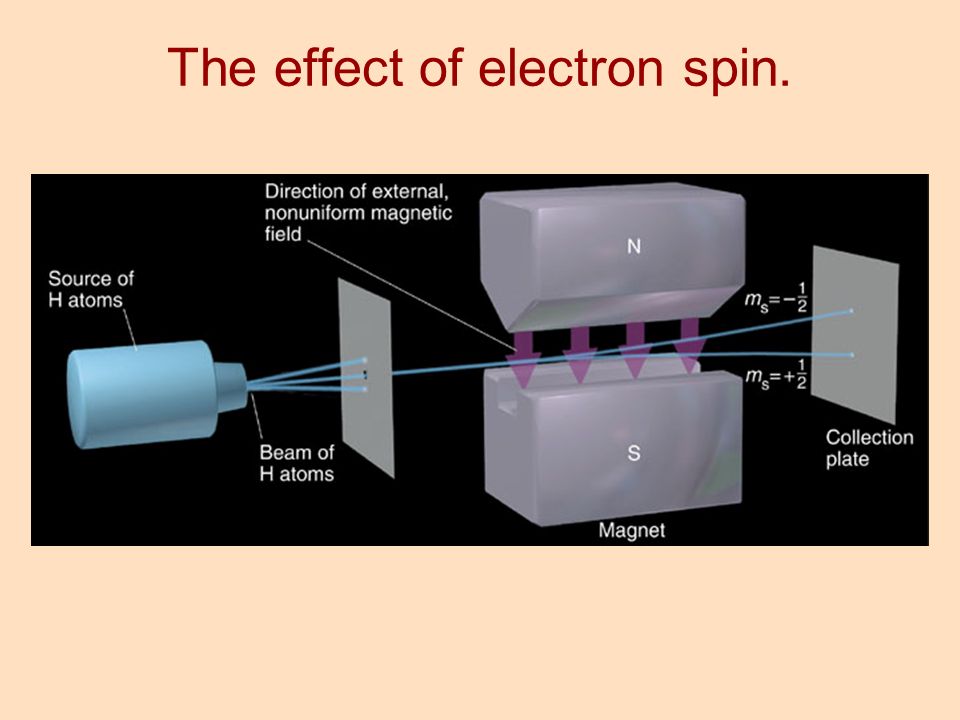 The effect of electron spin.

Direction of external, nonuniform magnetic field

Source of H atoms

N

$m_s = -\frac{1}{2}$

$m_s = +\frac{1}{2}$

Beam of H atoms

S

Collection plate

Magnet